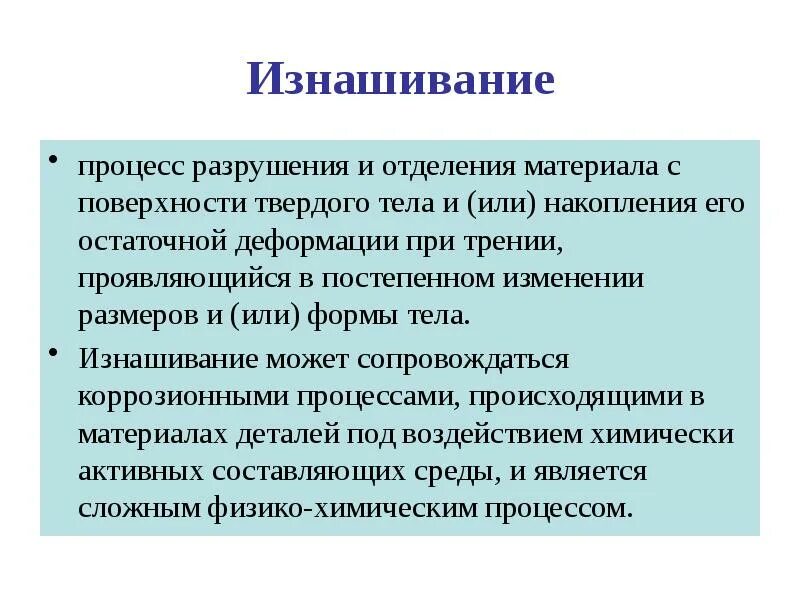 Изнашивание

• процесс разрушения и отделения материала с поверхности твердого тела и (или) накопления его остаточной деформации при трении, проявляющийся в постепенном изменении размеров и (или) формы тела.

• Изнашивание может сопровождаться коррозионными процессами, происходящими в материалах деталей под воздействием химически активных составляющих среды, и является сложным физико-химическим процессом.